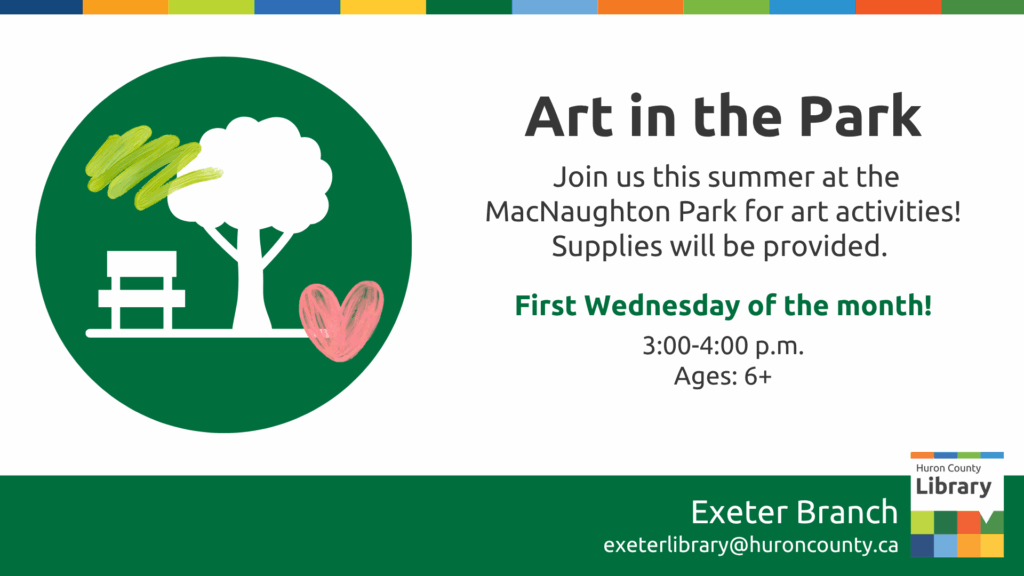 Art in the Park

Join us this summer at the MacNaughton Park for art activities! Supplies will be provided.

First Wednesday of the month!

3:00-4:00 p.m.
Ages: 6+

Exeter Branch
exeterlibrary@huroncounty.ca

Huron County
Library